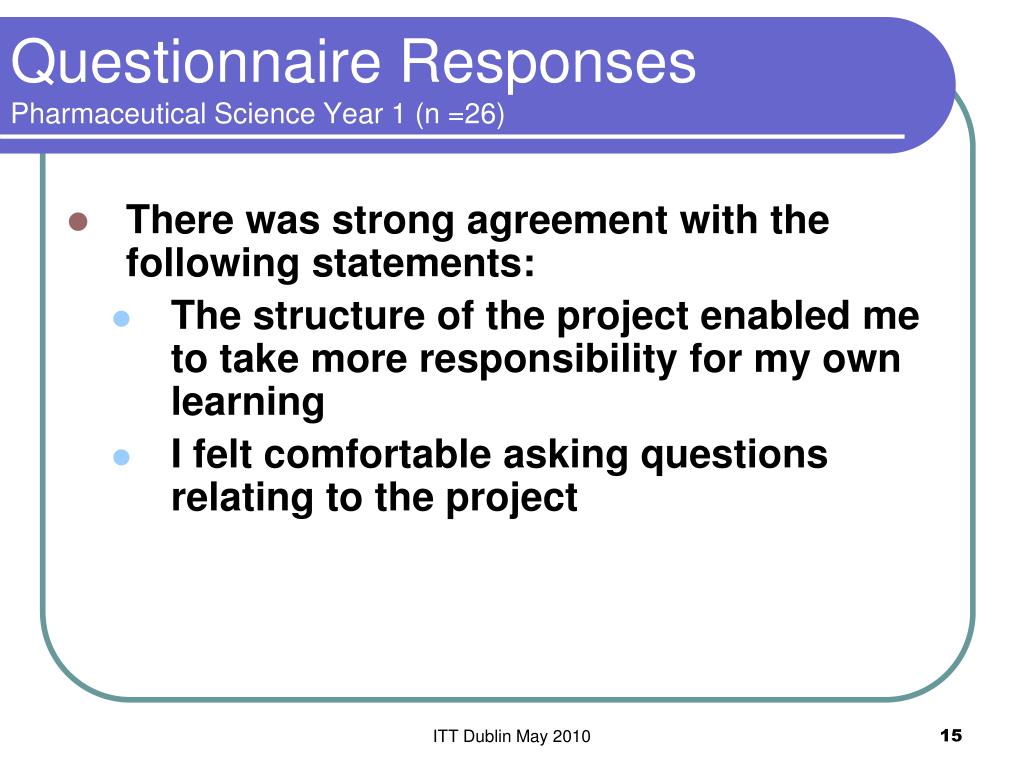 Questionnaire Responses
Pharmaceutical Science Year 1 (n =26)

- There was strong agreement with the following statements:
  - The structure of the project enabled me to take more responsibility for my own learning
  - I felt comfortable asking questions relating to the project

ITT Dublin May 2010

15